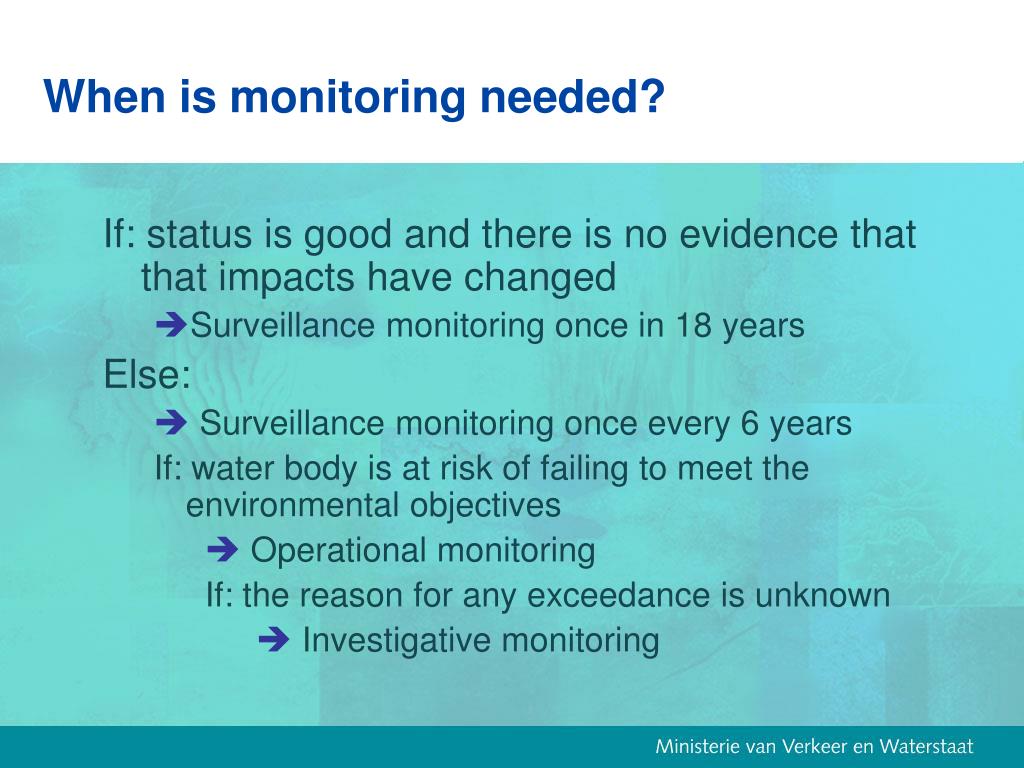 When is monitoring needed?

If: status is good and there is no evidence that that impacts have changed

➔Surveillance monitoring once in 18 years

Else:

➔ Surveillance monitoring once every 6 years

If: water body is at risk of failing to meet the environmental objectives

➔ Operational monitoring

If: the reason for any exceedance is unknown

➔ Investigative monitoring

Ministerie van Verkeer en Waterstaat